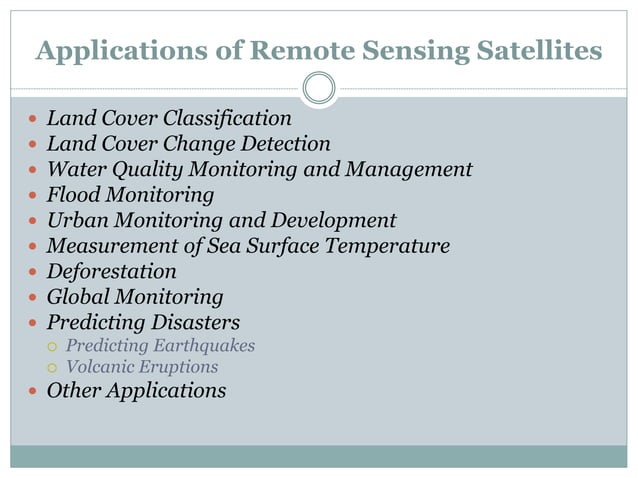 Applications of Remote Sensing Satellites

- Land Cover Classification
- Land Cover Change Detection
- Water Quality Monitoring and Management
- Flood Monitoring
- Urban Monitoring and Development
- Measurement of Sea Surface Temperature
- Deforestation
- Global Monitoring
- Predicting Disasters
  - Predicting Earthquakes
  - Volcanic Eruptions
- Other Applications